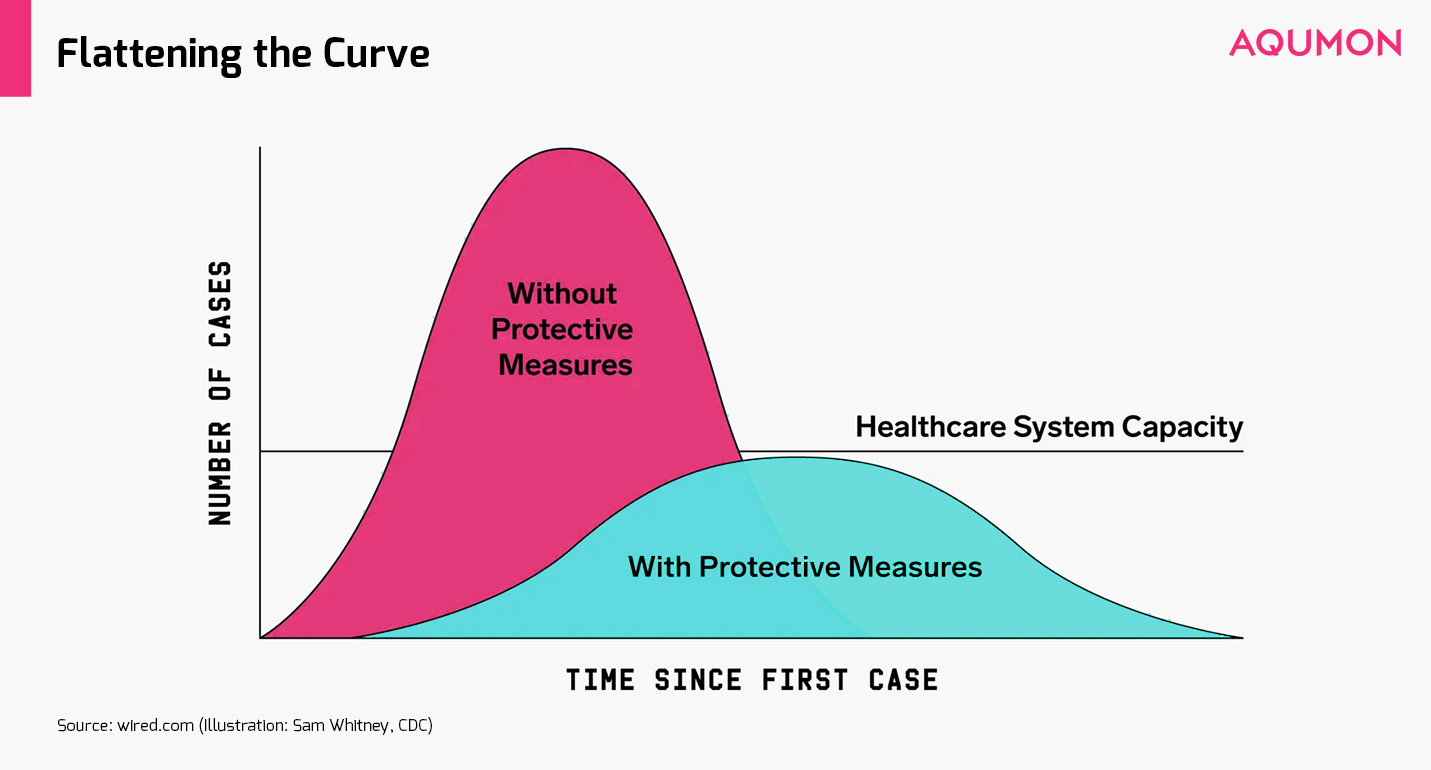 Flattening the Curve

AQUMON

NUMBER OF CASES

Without Protective Measures

Healthcare System Capacity

With Protective Measures

TIME SINCE FIRST CASE

Source: wired.com (Illustration: Sam Whitney, CDC)